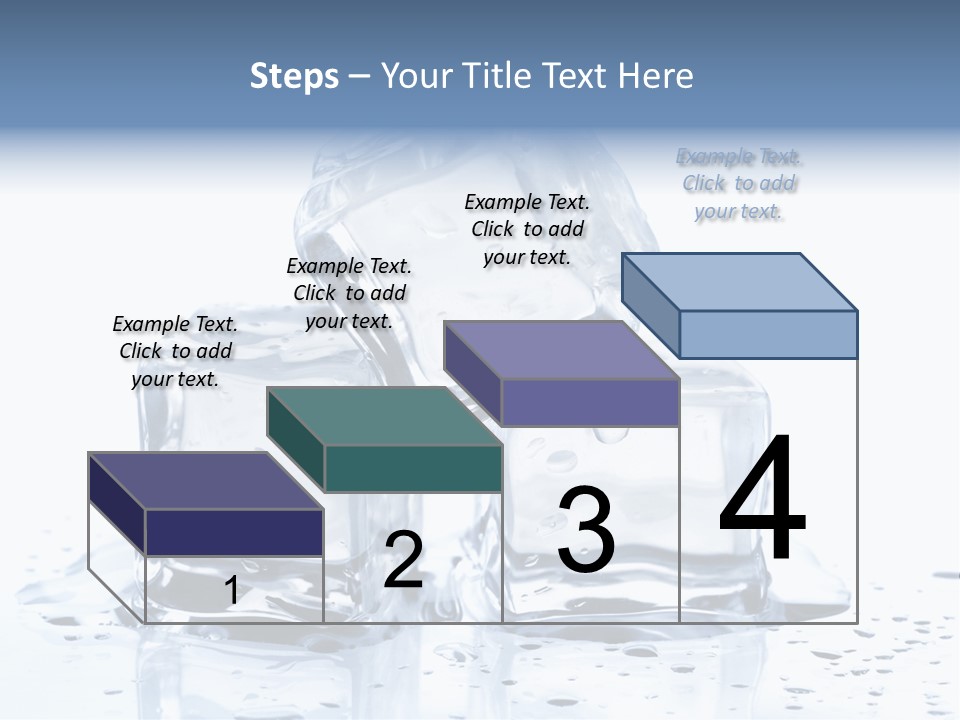 Steps – Your Title Text Here

Example Text. Click to add your text.

Example Text. Click to add your text.

Example Text. Click to add your text.

Example Text. Click to add your text.

1

2

3

4